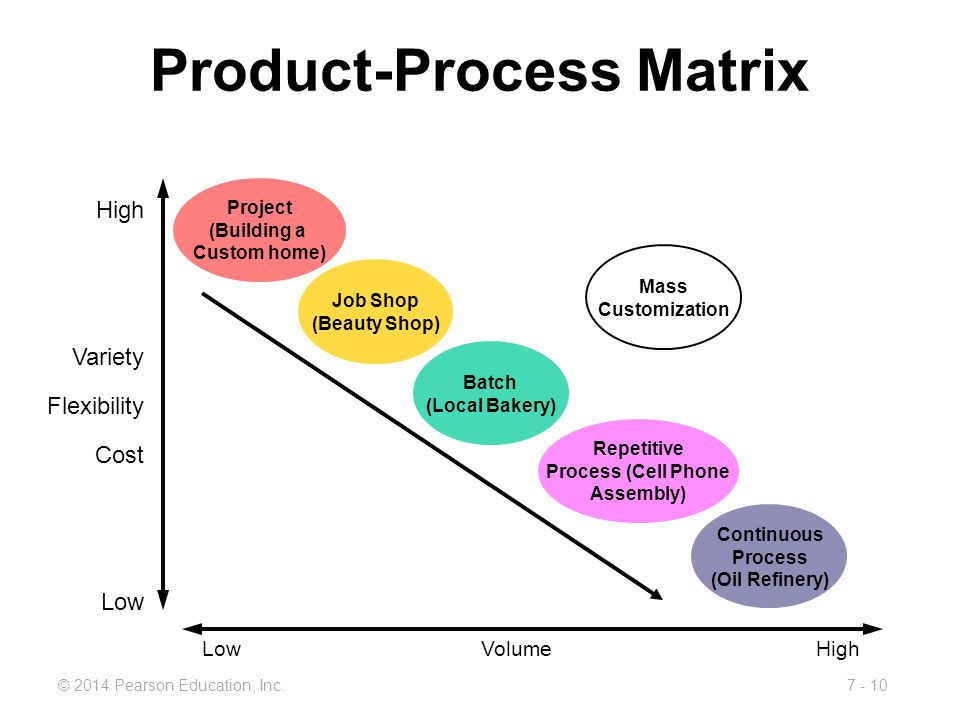 Product-Process Matrix

High

Variety

Flexibility

Cost

Low

Project (Building a Custom home)

Job Shop (Beauty Shop)

Batch (Local Bakery)

Repetitive Process (Cell Phone Assembly)

Continuous Process (Oil Refinery)

Mass Customization

Low

Volume

High

© 2014 Pearson Education, Inc.

7 - 10